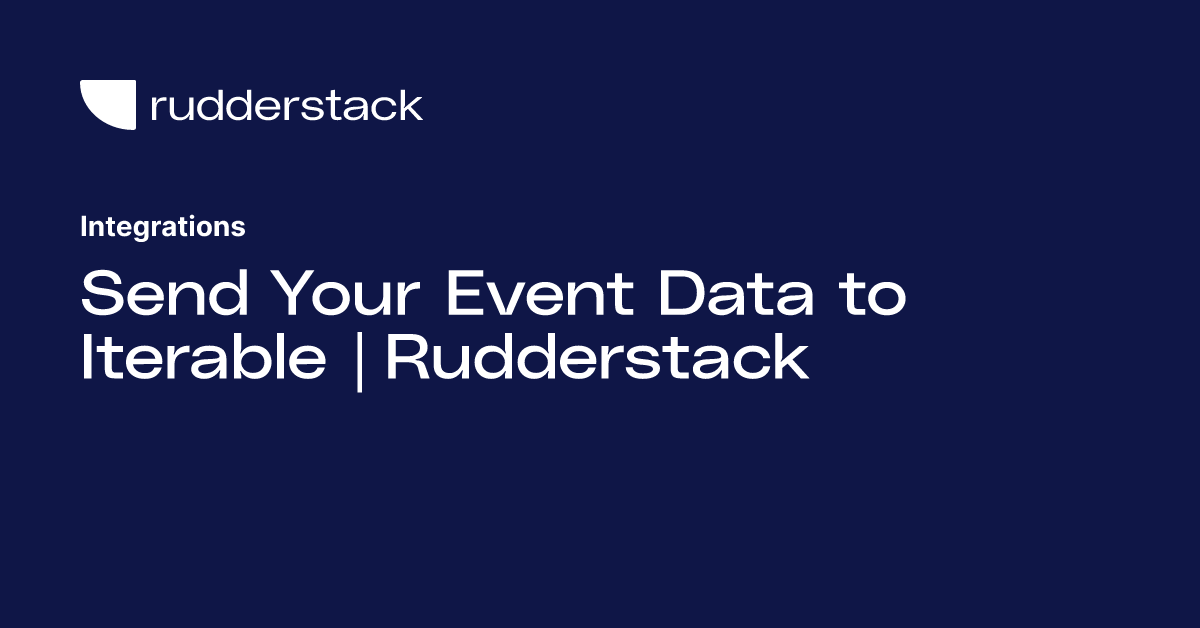 rudderstack

Integrations

Send Your Event Data to Iterable | Rudderstack